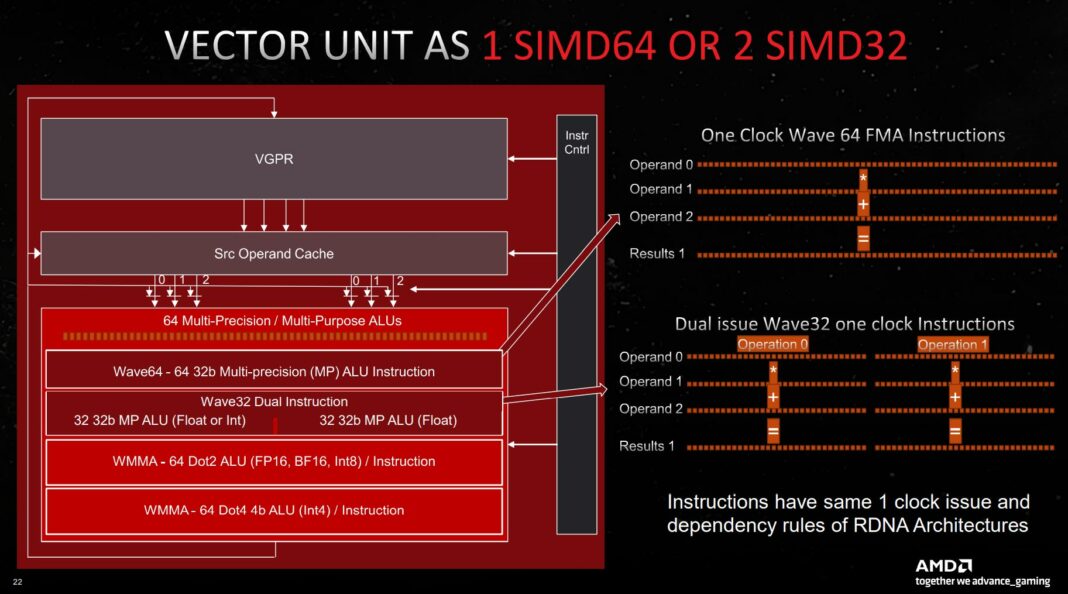 VECTOR UNIT AS 1 SIMD64 OR 2 SIMD32

VGPR

Instr Cntrl

Src Operand Cache

0 1 2

0 1 2

64 Multi-Precision / Multi-Purpose ALUs

Wave64 - 64 32b Multi-precision (MP) ALU Instruction

Wave32 Dual Instruction

32 32b MP ALU (Float or Int)

32 32b MP ALU (Float)

WMMA - 64 Dot2 ALU (FP16, BF16, Int8) / Instruction

WMMA - 64 Dot4 4b ALU (Int4) / Instruction

One Clock Wave 64 FMA Instructions

Operand 0

Operand 1

Operand 2

Results 1

*

+

=

Dual issue Wave32 one clock Instructions

Operation 0

Operation 1

Operand 0

Operand 1

Operand 2

Results 1

*

+

=

*

+

=

Instructions have same 1 clock issue and dependency rules of RDNA Architectures

22

AMD
together we advance_gaming